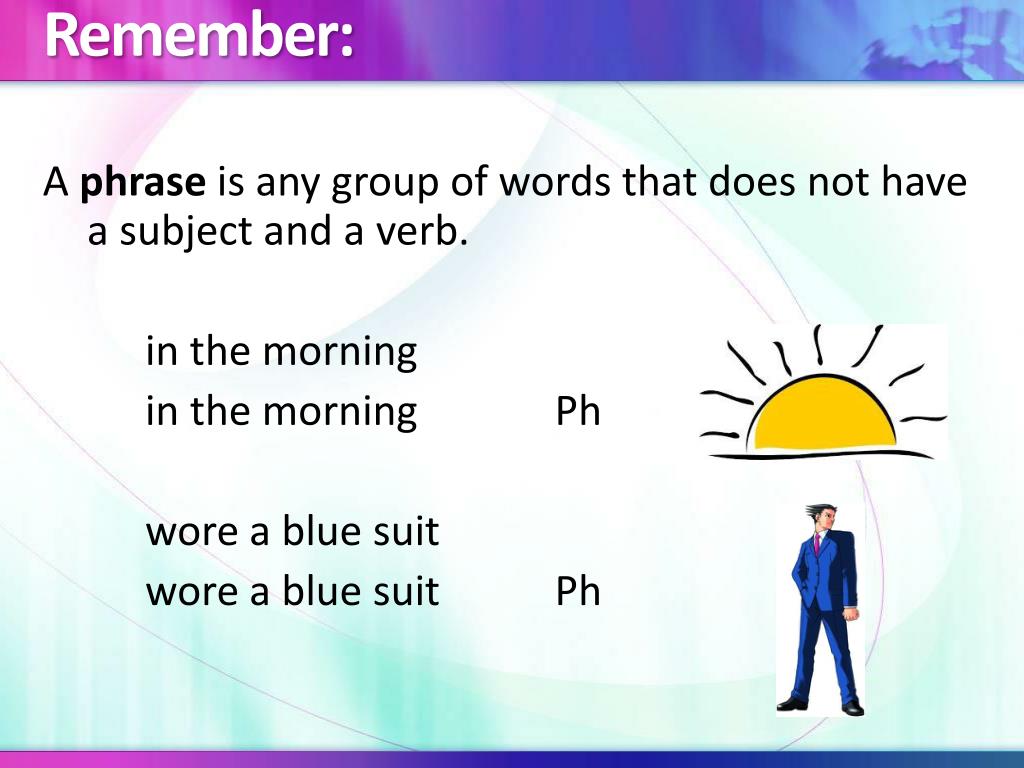 Remember:

A phrase is any group of words that does not have a subject and a verb.

in the morning
in the morning Ph

wore a blue suit
wore a blue suit Ph